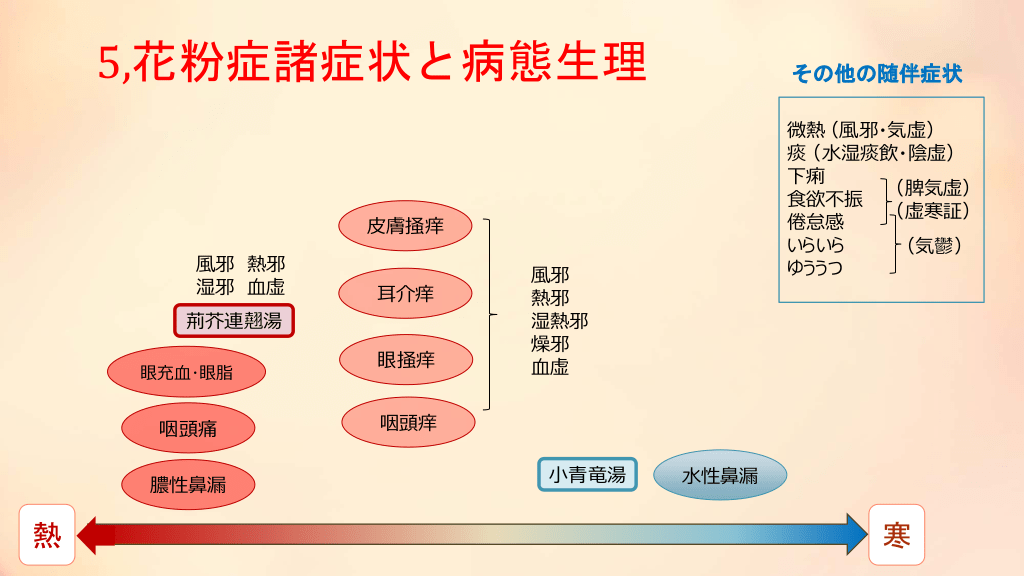 5,花粉症諸症状と病態生理

その他の随伴症状

微熱（風邪･気虚）
痰（水湿痰飲･陰虚）
下痢
食欲不振
倦怠感
いらいら
ゆううつ
（脾気虚）
（虚寒証）
（気鬱）

風邪　熱邪
湿邪　血虚

荊芥連翹湯

眼充血･眼脂

咽頭痛

膿性鼻漏

皮膚掻痒

耳介痒

眼掻痒

咽頭痒

風邪
熱邪
湿熱邪
燥邪
血虚

小青竜湯

水性鼻漏

熱

寒